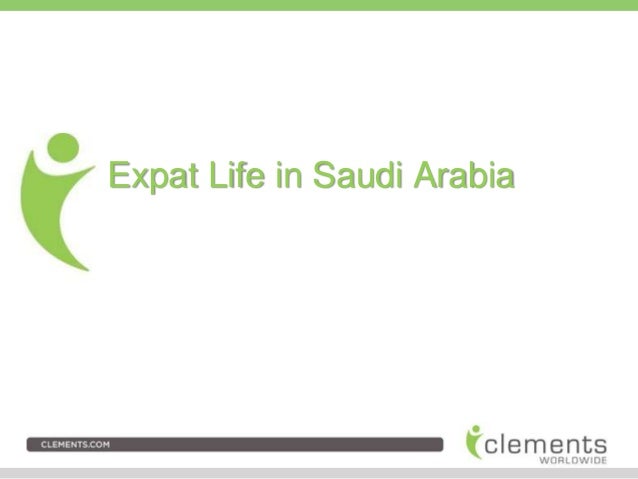 Expat Life in Saudi Arabia

CLEMENTS.COM

clements WORLDWIDE